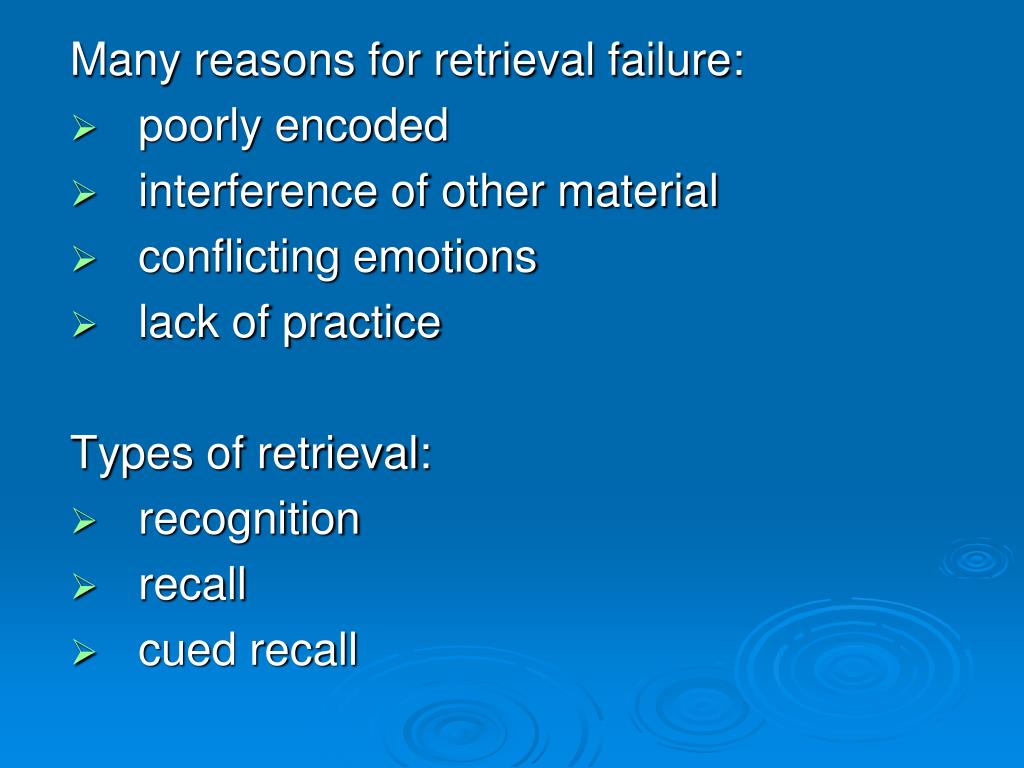 Many reasons for retrieval failure:
➢ poorly encoded
➢ interference of other material
➢ conflicting emotions
➢ lack of practice

Types of retrieval:
➢ recognition
➢ recall
➢ cued recall